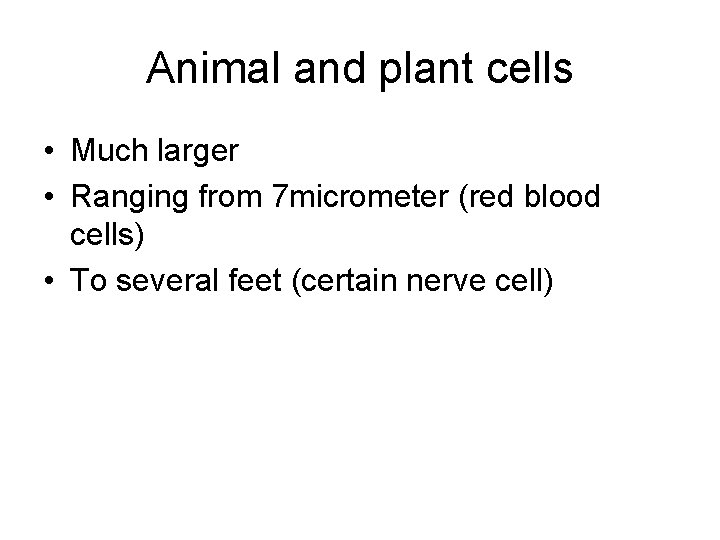 Animal and plant cells

• Much larger
• Ranging from 7micrometer (red blood cells)
• To several feet (certain nerve cell)